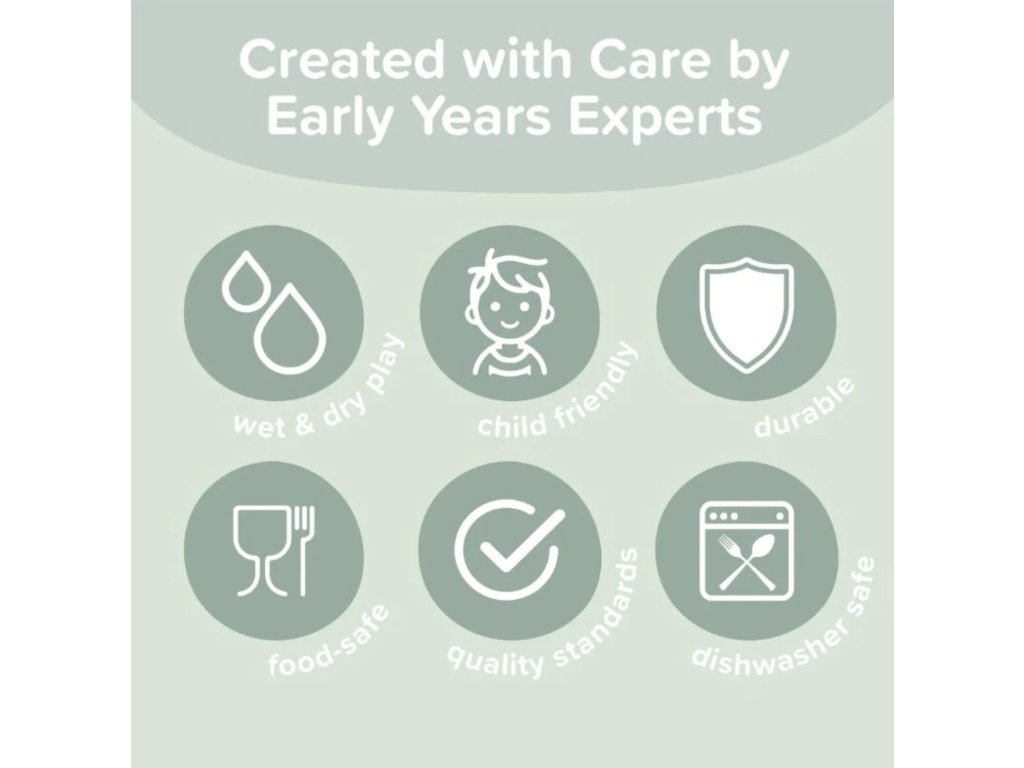 Created with Care by Early Years Experts

wet & dry play

child friendly

durable

food-safe

quality standards

dishwasher safe